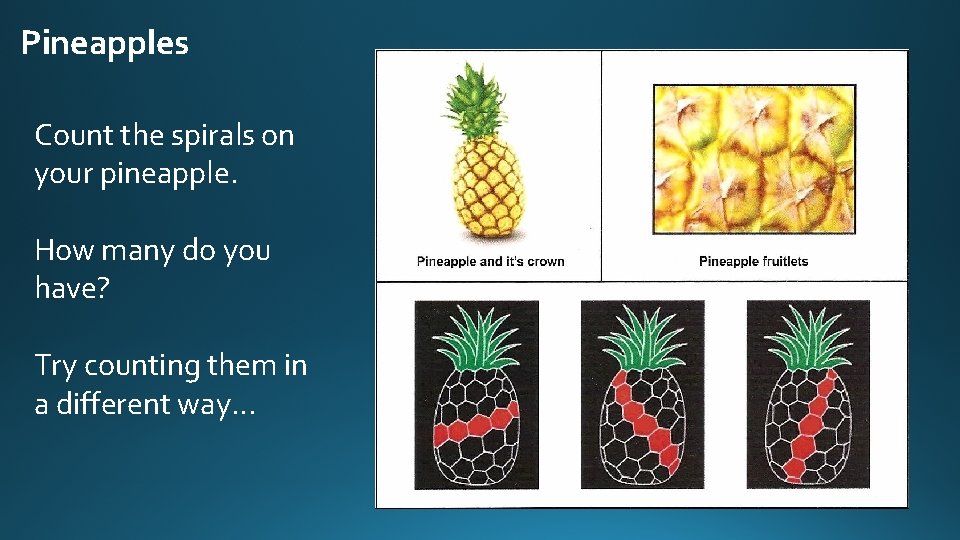 Pineapples

Count the spirals on your pineapple.

How many do you have?

Try counting them in a different way…

Pineapple and it's crown

Pineapple fruitlets